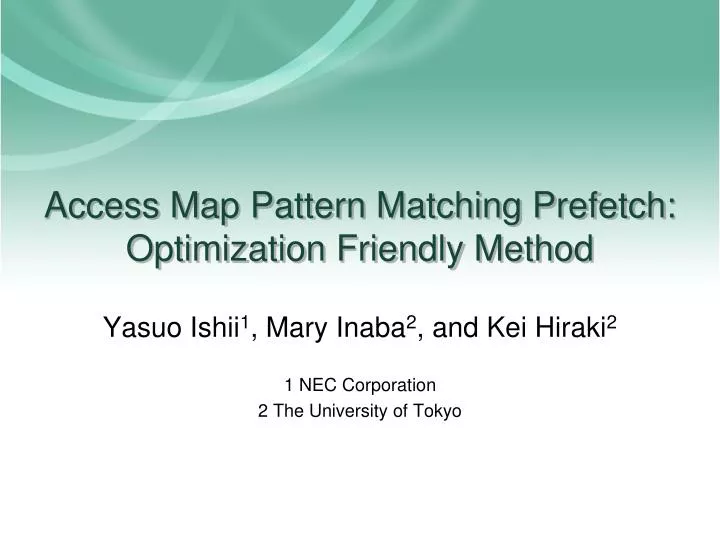 Access Map Pattern Matching Prefetch: Optimization Friendly Method

Yasuo Ishii$^1$, Mary Inaba$^2$, and Kei Hiraki$^2$

1 NEC Corporation
2 The University of Tokyo